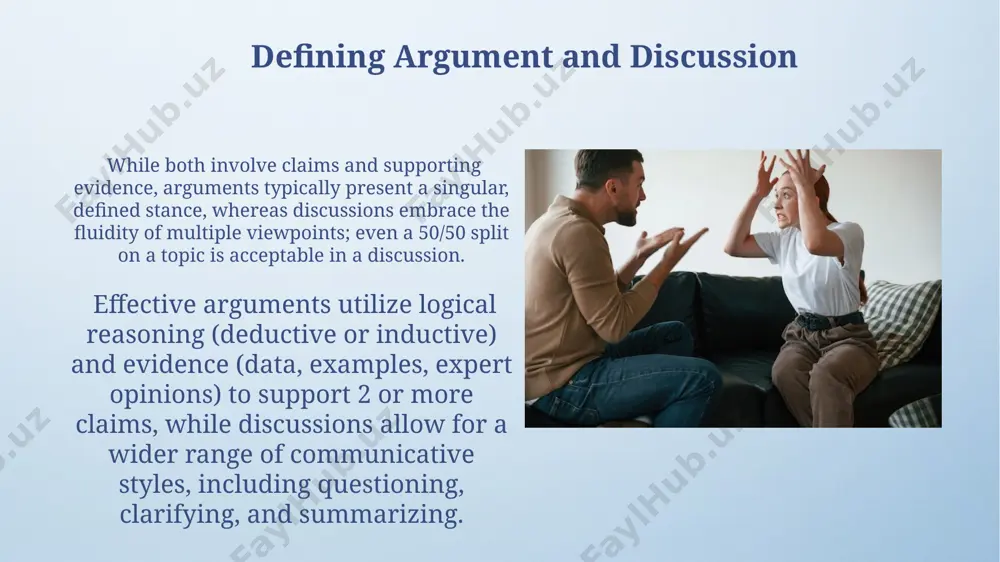 Defining Argument and Discussion

While both involve claims and supporting evidence, arguments typically present a singular, defined stance, whereas discussions embrace the fluidity of multiple viewpoints; even a 50/50 split on a topic is acceptable in a discussion.

Effective arguments utilize logical reasoning (deductive or inductive) and evidence (data, examples, expert opinions) to support 2 or more claims, while discussions allow for a wider range of communicative styles, including questioning, clarifying, and summarizing.

FaylHub.uz FaylHub.uz FaylHub.uz FaylHub.uz FaylHub.uz FaylHub.uz